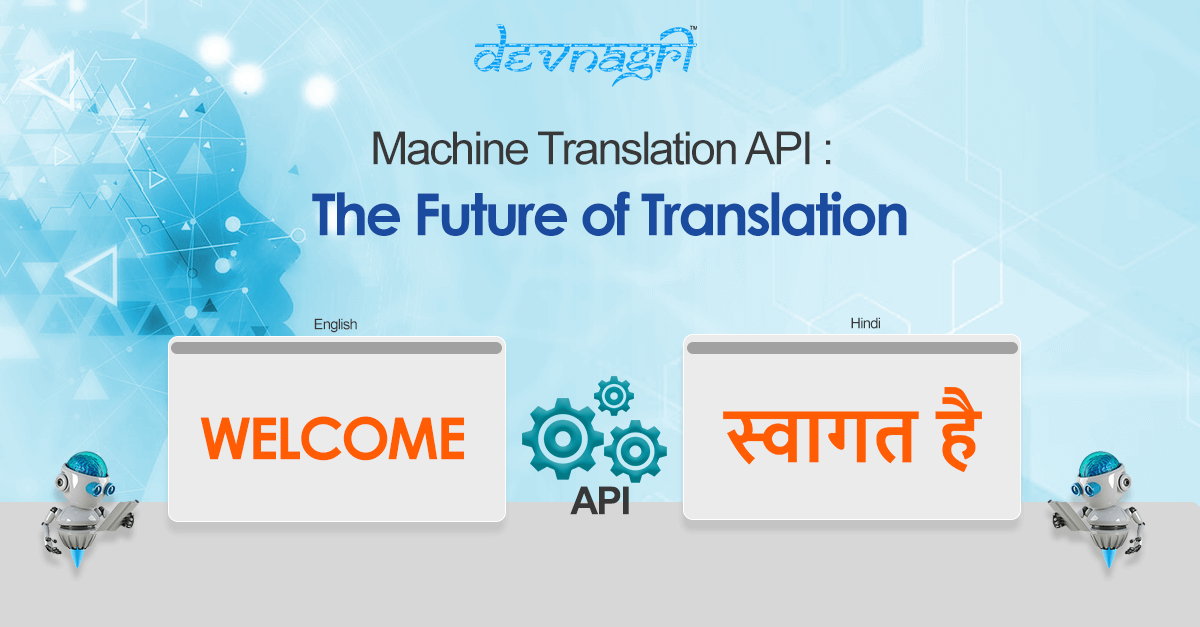 devnagri™

Machine Translation API :
The Future of Translation

English

WELCOME

API

Hindi

स्वागत है